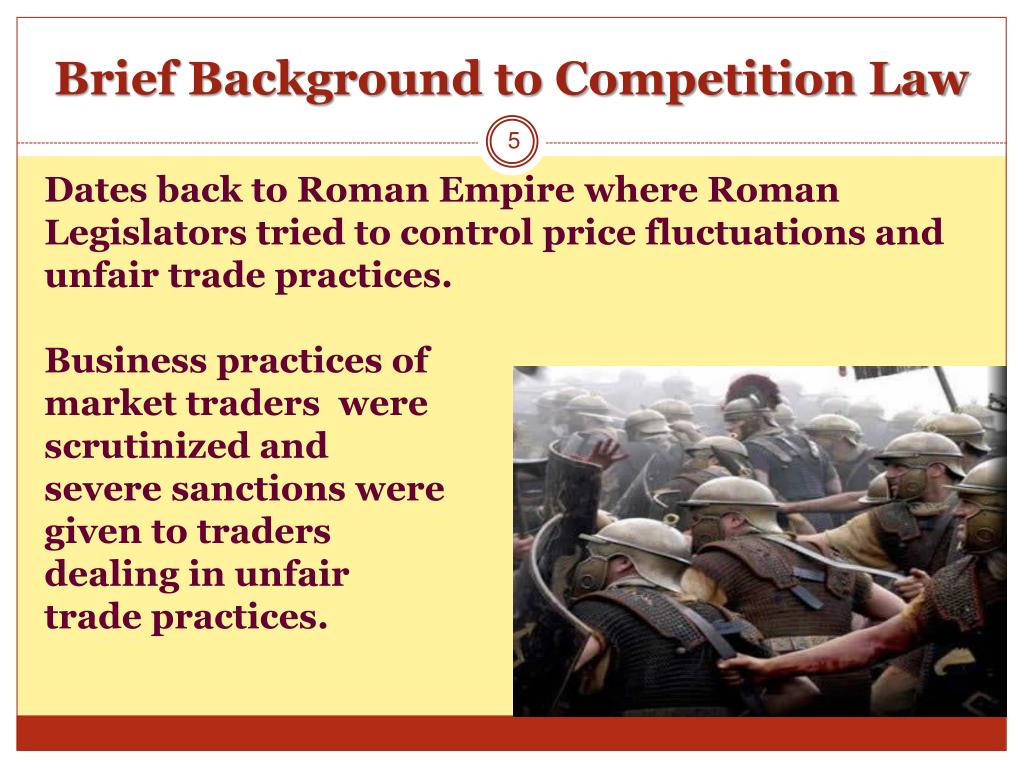 Brief Background to Competition Law

5

Dates back to Roman Empire where Roman Legislators tried to control price fluctuations and unfair trade practices.

Business practices of market traders were scrutinized and severe sanctions were given to traders dealing in unfair trade practices.